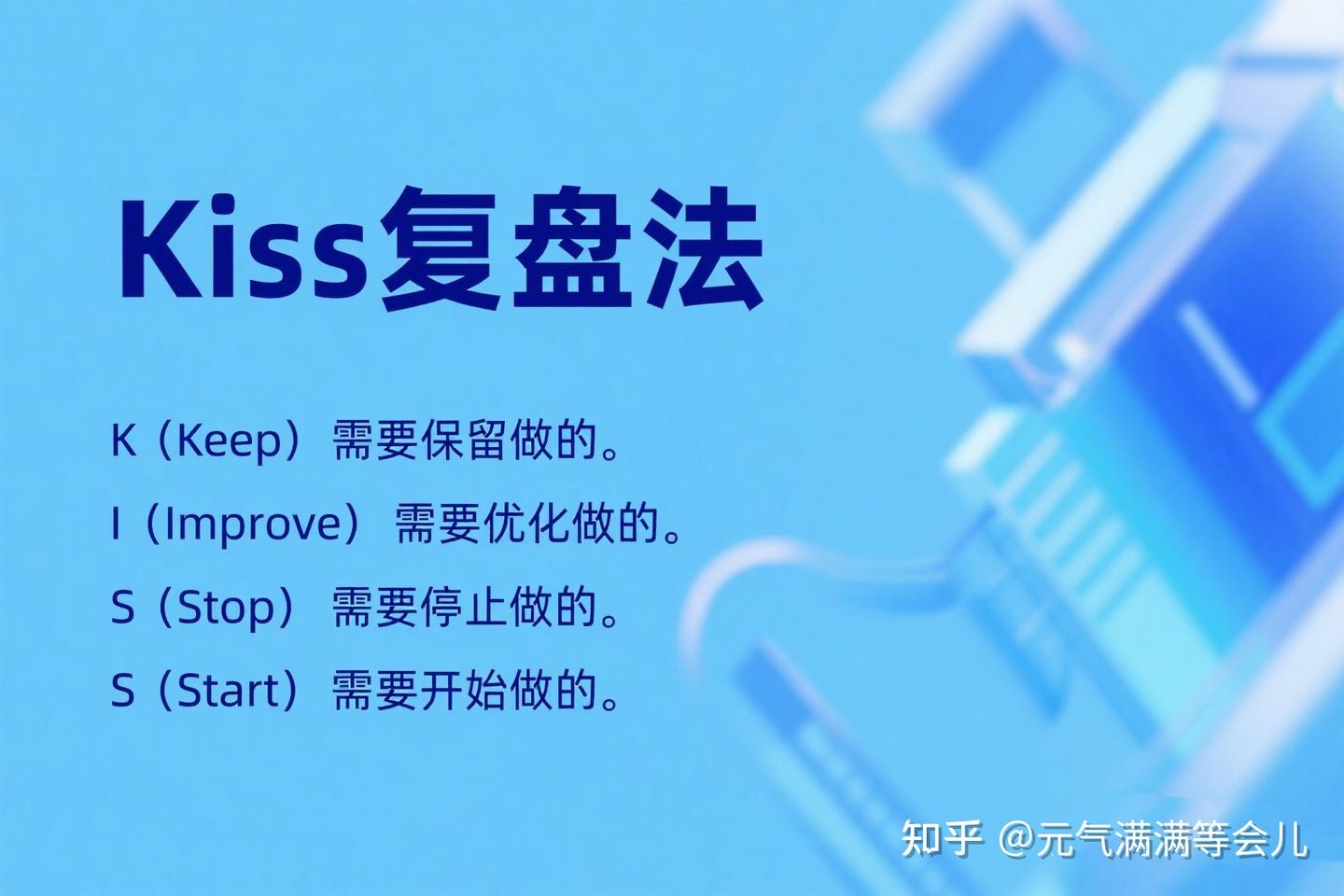 Kiss复盘法

K（Keep）需要保留做的。

I（Improve）需要优化做的。

S（Stop）需要停止做的。

S（Start）需要开始做的。

知乎 @元气满满等会儿